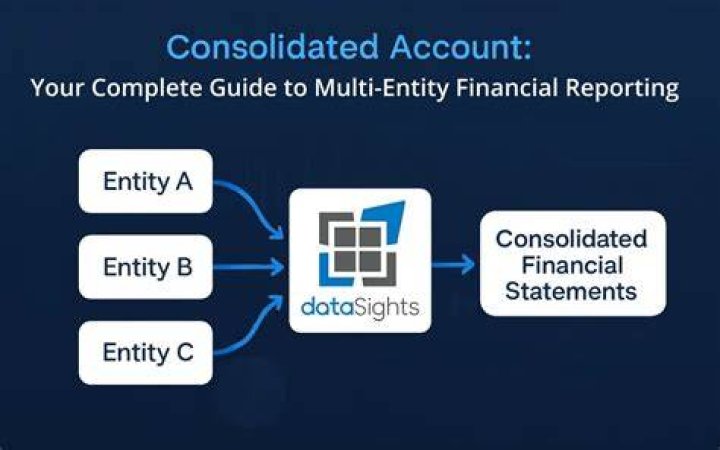 Consolidated Account:
Your Complete Guide to Multi-Entity Financial Reporting

Entity A

Entity B

Entity C

dataSights

Consolidated Financial Statements